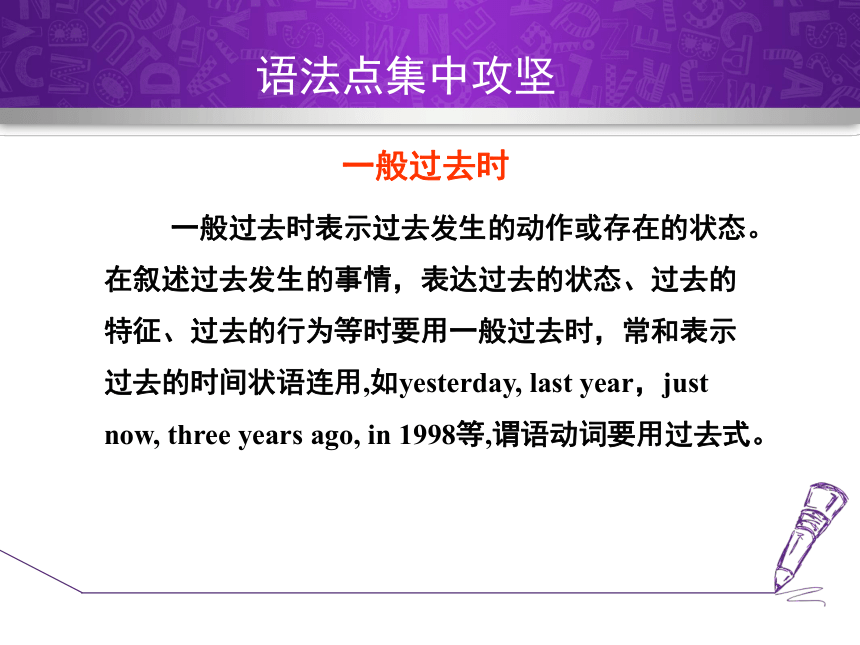 语法点集中攻坚

一般过去时

一般过去时表示过去发生的动作或存在的状态。在叙述过去发生的事情，表达过去的状态、过去的特征、过去的行为等时要用一般过去时，常和表示过去的时间状语连用,如yesterday, last year，just now, three years ago, in 1998等,谓语动词要用过去式。